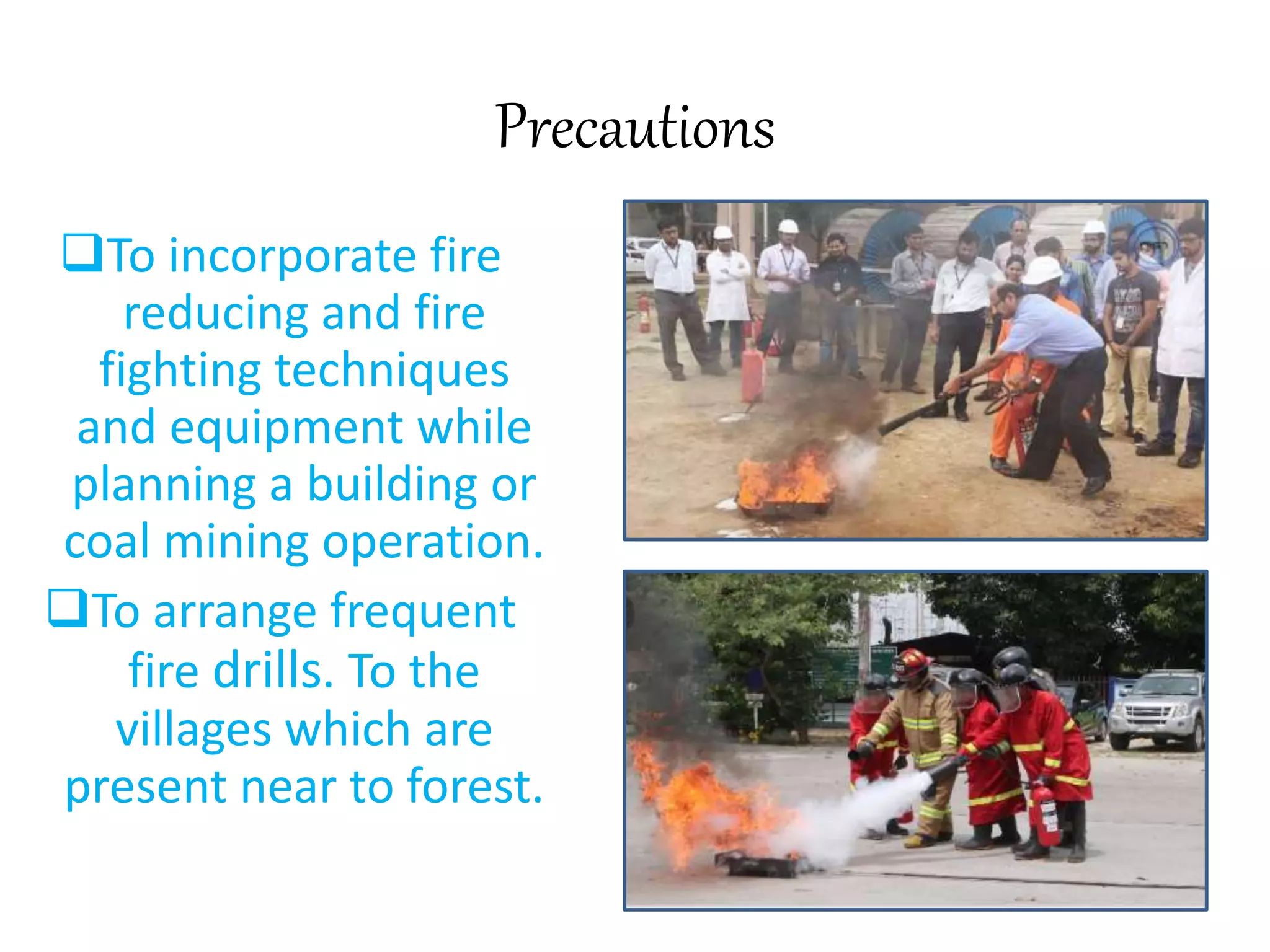 Precautions

❑To incorporate fire reducing and fire fighting techniques and equipment while planning a building or coal mining operation.

❑To arrange frequent fire drills. To the villages which are present near to forest.